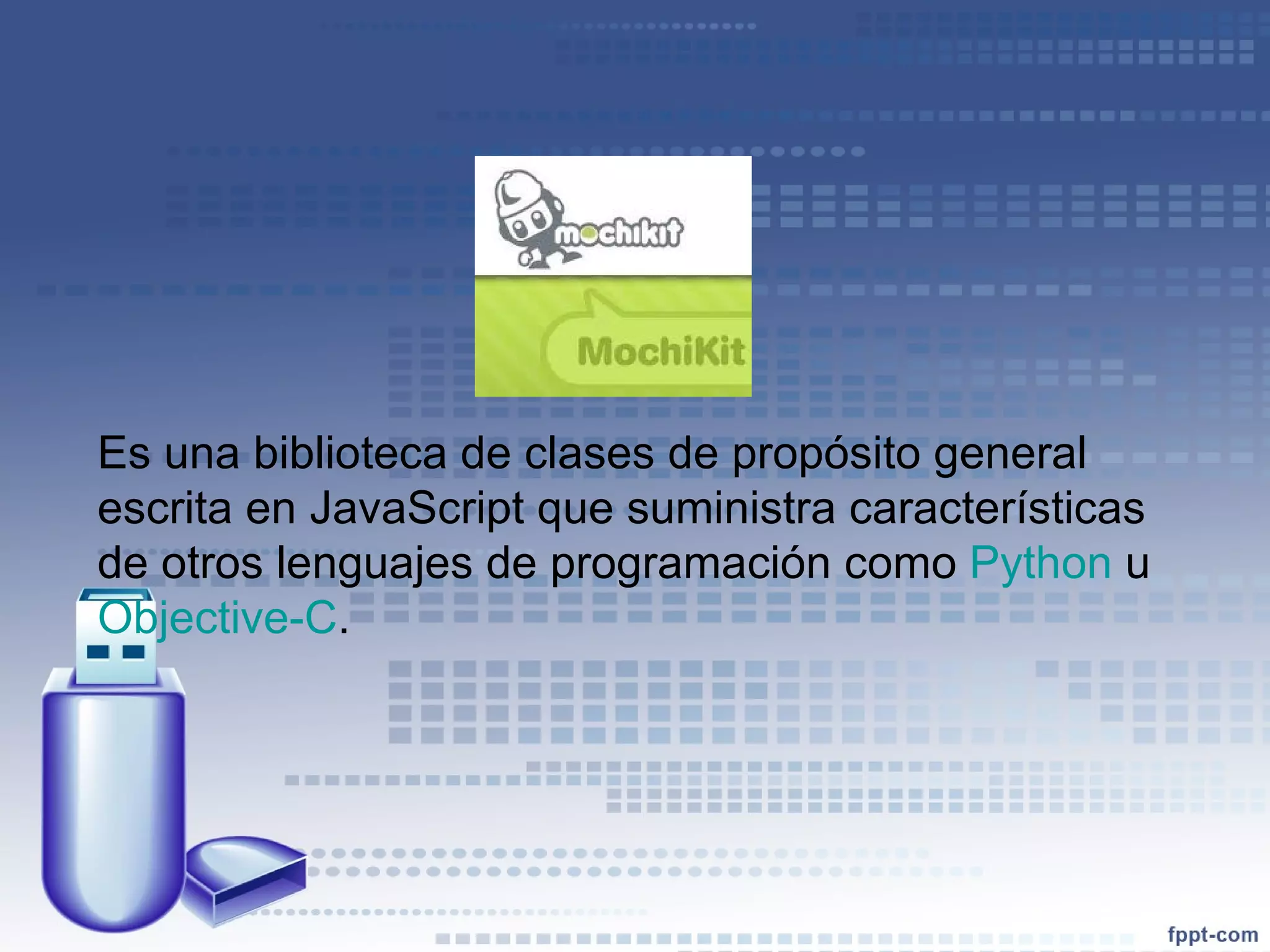 mochikit

MochiKit

Es una biblioteca de clases de propósito general escrita en JavaScript que suministra características de otros lenguajes de programación como Python u Objective-C.

fppt-com